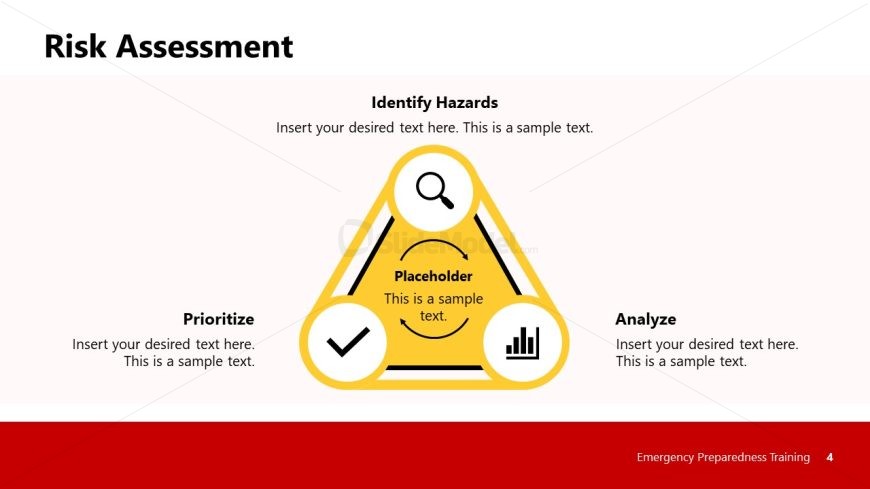 Risk Assessment

Identify Hazards
Insert your desired text here. This is a sample text.

SlideModel.com

Placeholder
This is a sample text.

Prioritize
Insert your desired text here. This is a sample text.

Analyze
Insert your desired text here. This is a sample text.

Emergency Preparedness Training 4